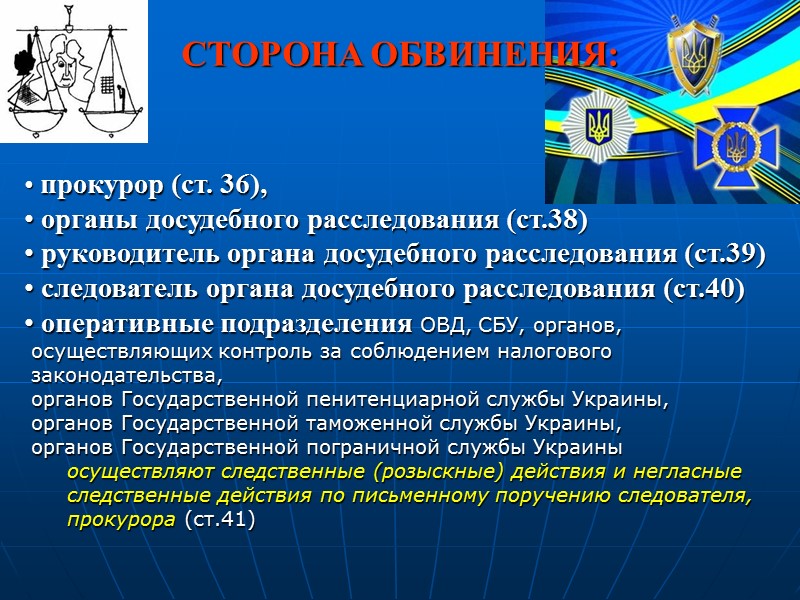 СТОРОНА ОБВИНЕНИЯ:

• прокурор (ст. 36),
• органы досудебного расследования (ст.38)
• руководитель органа досудебного расследования (ст.39)
• следователь органа досудебного расследования (ст.40)
• оперативные подразделения ОВД, СБУ, органов, осуществляющих контроль за соблюдением налогового законодательства,
органов Государственной пенитенциарной службы Украины,
органов Государственной таможенной службы Украины,
органов Государственной пограничной службы Украины
осуществляют следственные (розыскные) действия и негласные следственные действия по письменному поручению следователя, прокурора (ст.41)